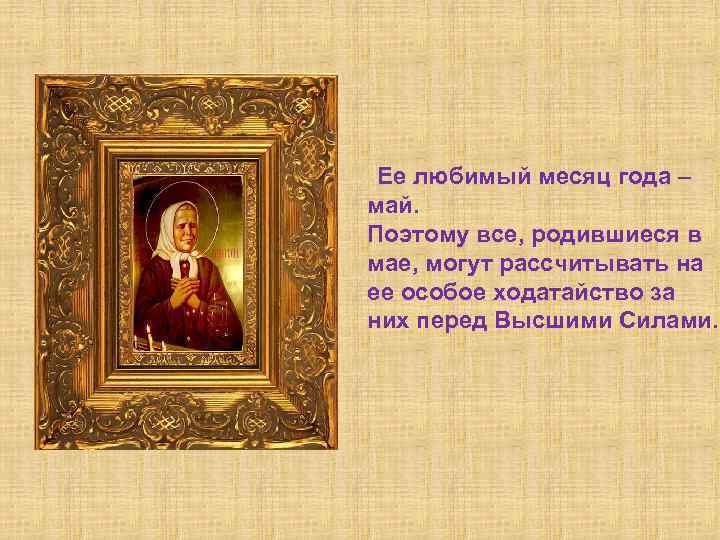 Ее любимый месяц года – май.
Поэтому все, родившиеся в мае, могут рассчитывать на ее особое ходатайство за них перед Высшими Силами.